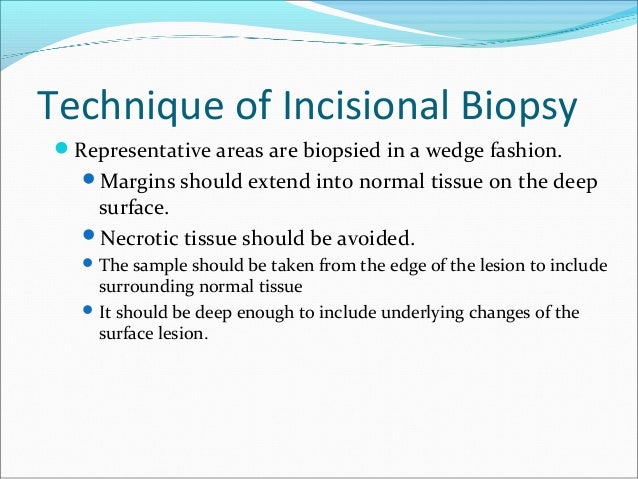 Technique of Incisional Biopsy

Representative areas are biopsied in a wedge fashion.

Margins should extend into normal tissue on the deep surface.

Necrotic tissue should be avoided.

The sample should be taken from the edge of the lesion to include surrounding normal tissue

It should be deep enough to include underlying changes of the surface lesion.